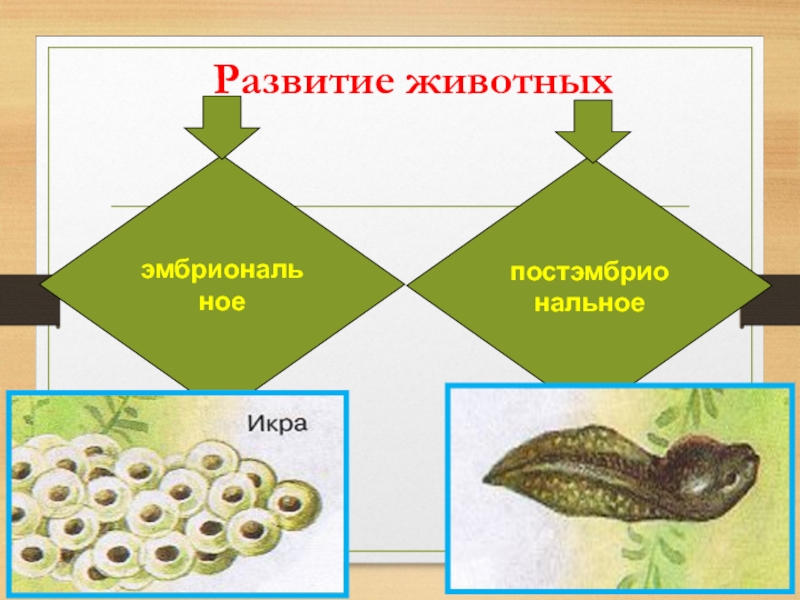 Развитие животных

эмбриональ ное

постэмбрио нальное

Икра